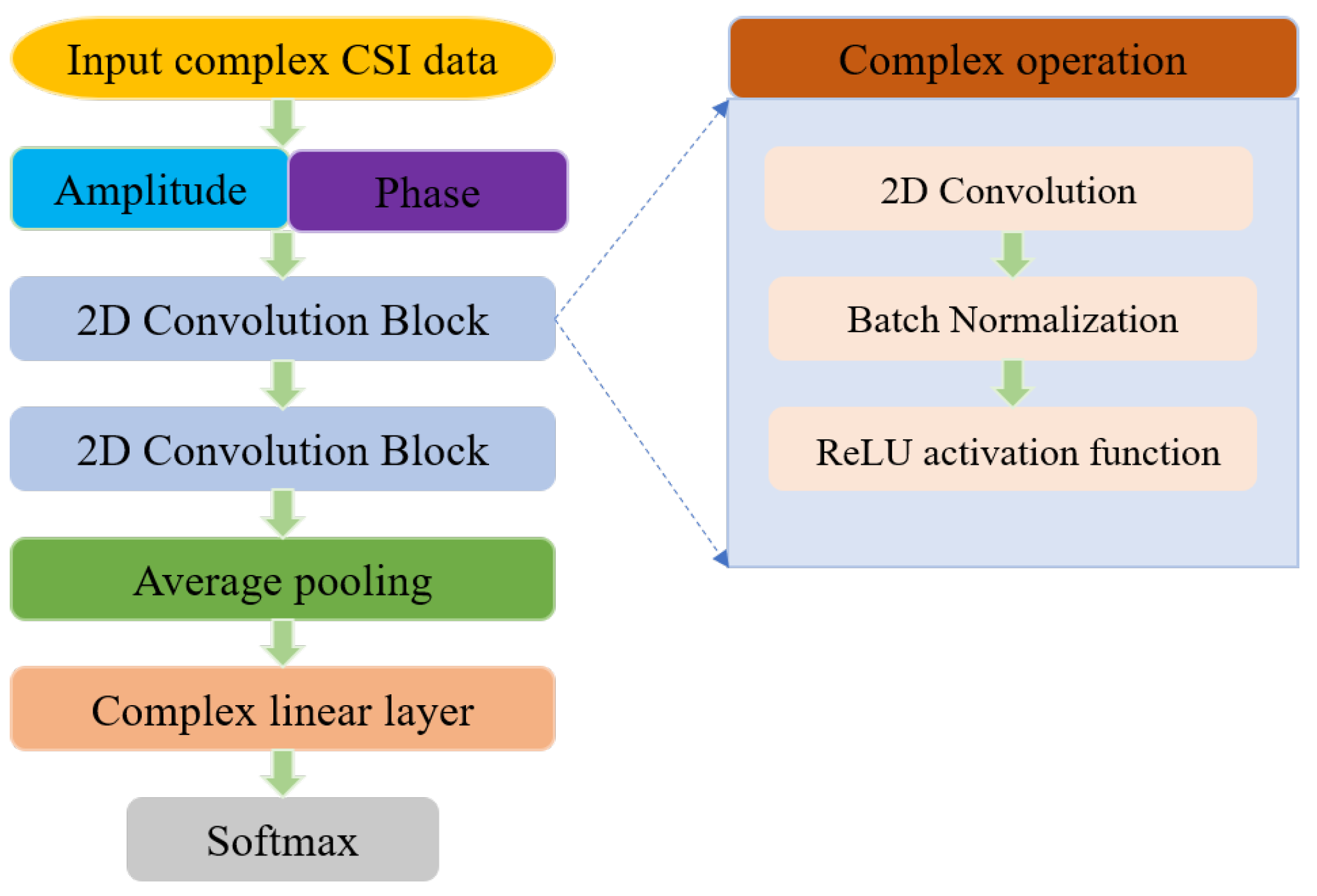 Input complex CSI data

Amplitude

Phase

2D Convolution Block

2D Convolution Block

Average pooling

Complex linear layer

Softmax

Complex operation

2D Convolution

Batch Normalization

ReLU activation function